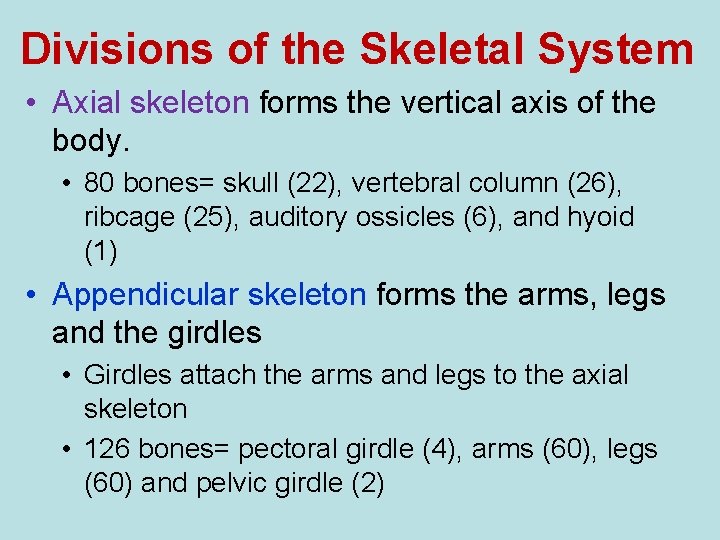 Divisions of the Skeletal System

• Axial skeleton forms the vertical axis of the body.

• 80 bones= skull (22), vertebral column (26), ribcage (25), auditory ossicles (6), and hyoid (1)

• Appendicular skeleton forms the arms, legs and the girdles

• Girdles attach the arms and legs to the axial skeleton

• 126 bones= pectoral girdle (4), arms (60), legs (60) and pelvic girdle (2)